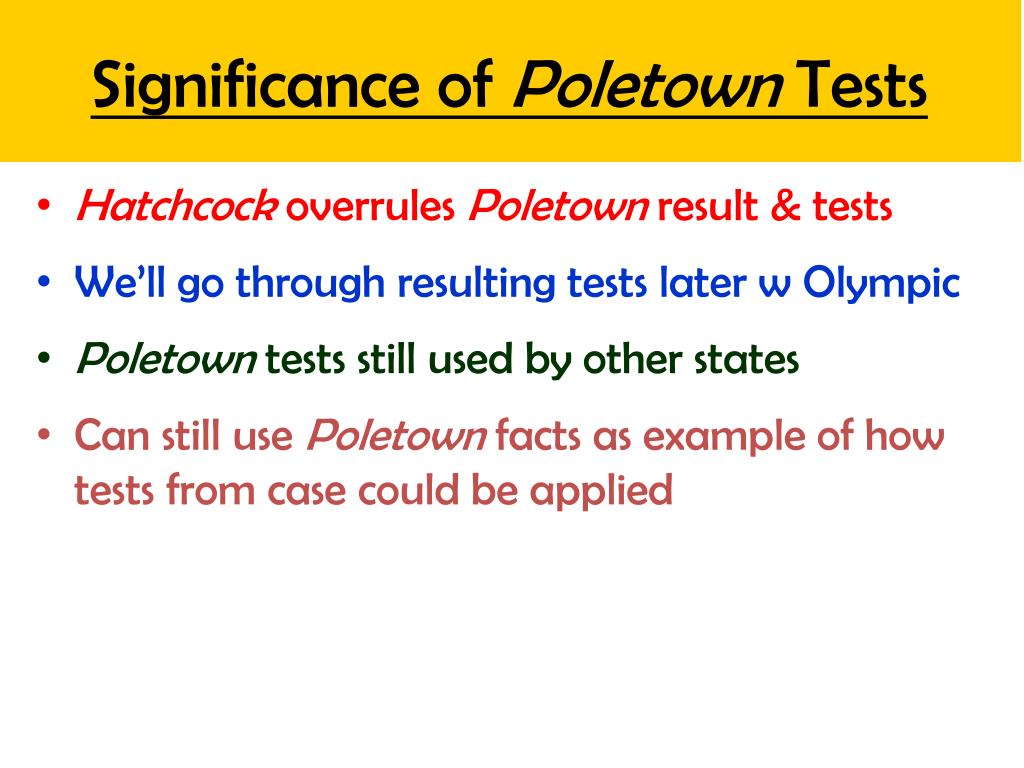 Significance of Poletown Tests

• Hatchcock overrules Poletown result & tests
• We'll go through resulting tests later w Olympic
• Poletown tests still used by other states
• Can still use Poletown facts as example of how tests from case could be applied